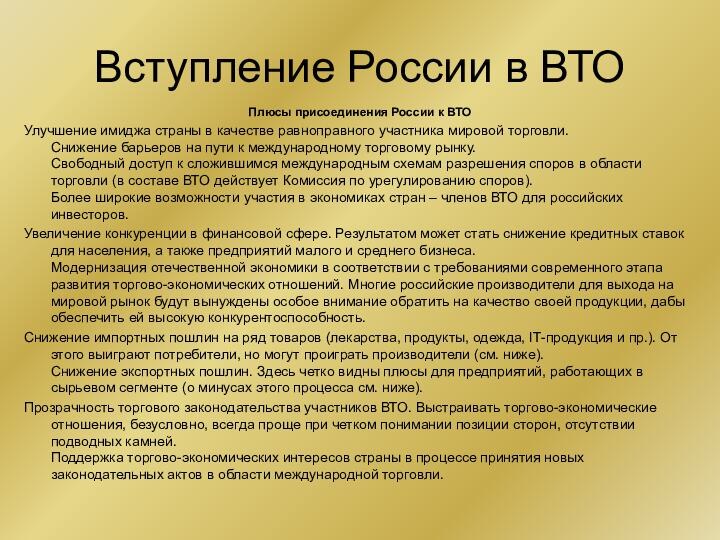 Вступление России в ВТО

Плюсы присоединения России к ВТО

Улучшение имиджа страны в качестве равноправного участника мировой торговли.
Снижение барьеров на пути к международному торговому рынку.
Свободный доступ к сложившимся международным схемам разрешения споров в области торговли (в составе ВТО действует Комиссия по урегулированию споров).
Более широкие возможности участия в экономиках стран – членов ВТО для российских инвесторов.

Увеличение конкуренции в финансовой сфере. Результатом может стать снижение кредитных ставок для населения, а также предприятий малого и среднего бизнеса.
Модернизация отечественной экономики в соответствии с требованиями современного этапа развития торгово-экономических отношений. Многие российские производители для выхода на мировой рынок будут вынуждены особое внимание обратить на качество своей продукции, дабы обеспечить ей высокую конкурентоспособность.

Снижение импортных пошлин на ряд товаров (лекарства, продукты, одежда, IT-продукция и пр.). От этого выиграют потребители, но могут проиграть производители (см. ниже).
Снижение экспортных пошлин. Здесь четко видны плюсы для предприятий, работающих в сырьевом сегменте (о минусах этого процесса см. ниже).

Прозрачность торгового законодательства участников ВТО. Выстраивать торгово-экономические отношения, безусловно, всегда проще при четком понимании позиции сторон, отсутствии подводных камней.
Поддержка торгово-экономических интересов страны в процессе принятия новых законодательных актов в области международной торговли.